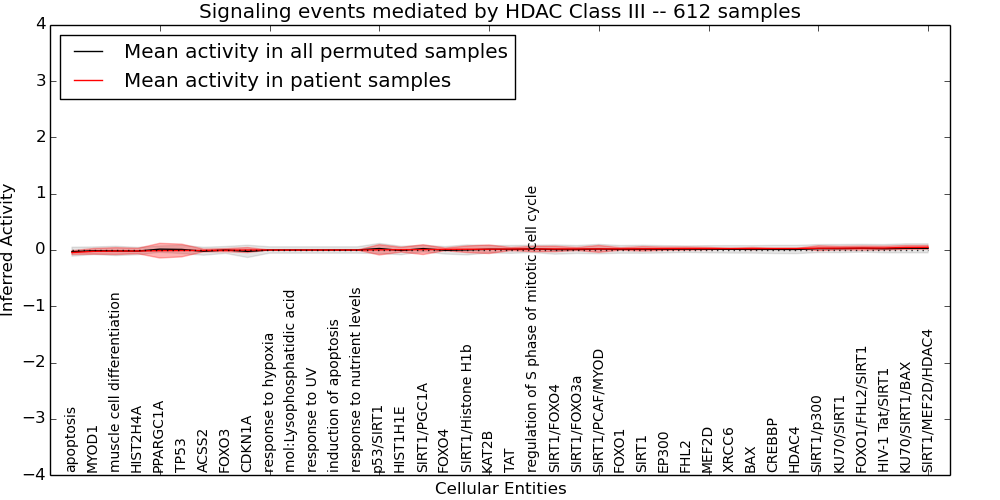 Signaling events mediated by HDAC Class III -- 612 samples

Mean activity in all permuted samples
Mean activity in patient samples

Inferred Activity

4
3
2
1
0
−1
−2
−3
−4

apoptosis
MYOD1
muscle cell differentiation
HIST2H4A
PPARGC1A
TP53
ACSS2
FOXO3
CDKN1A
response to hypoxia
mol:Lysophosphatidic acid
response to UV
induction of apoptosis
response to nutrient levels
p53/SIRT1
HIST1H1E
SIRT1/PGC1A
FOXO4
SIRT1/Histone H1b
KAT2B
TAT
regulation of S phase of mitotic cell cycle
SIRT1/FOXO4
SIRT1/FOXO3a
SIRT1/PCAF/MYOD
FOXO1
SIRT1
EP300
FHL2
MEF2D
XRCC6
BAX
CREBBP
HDAC4
SIRT1/p300
KU70/SIRT1
FOXO1/FHL2/SIRT1
HIV-1 Tat/SIRT1
KU70/SIRT1/BAX
SIRT1/MEF2D/HDAC4

Cellular Entities